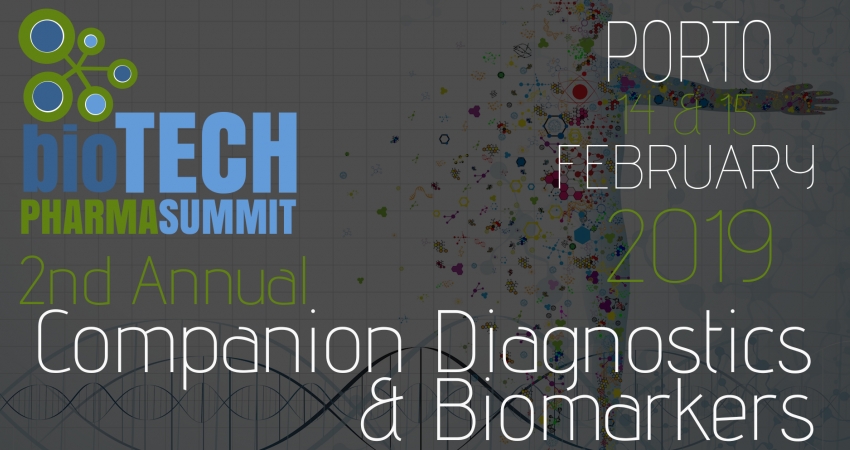 bioTECH
PHARMASUMMIT

PORTO
14 & 15
FEBRUARY
2019

2nd Annual
Companion Diagnostics
& Biomarkers